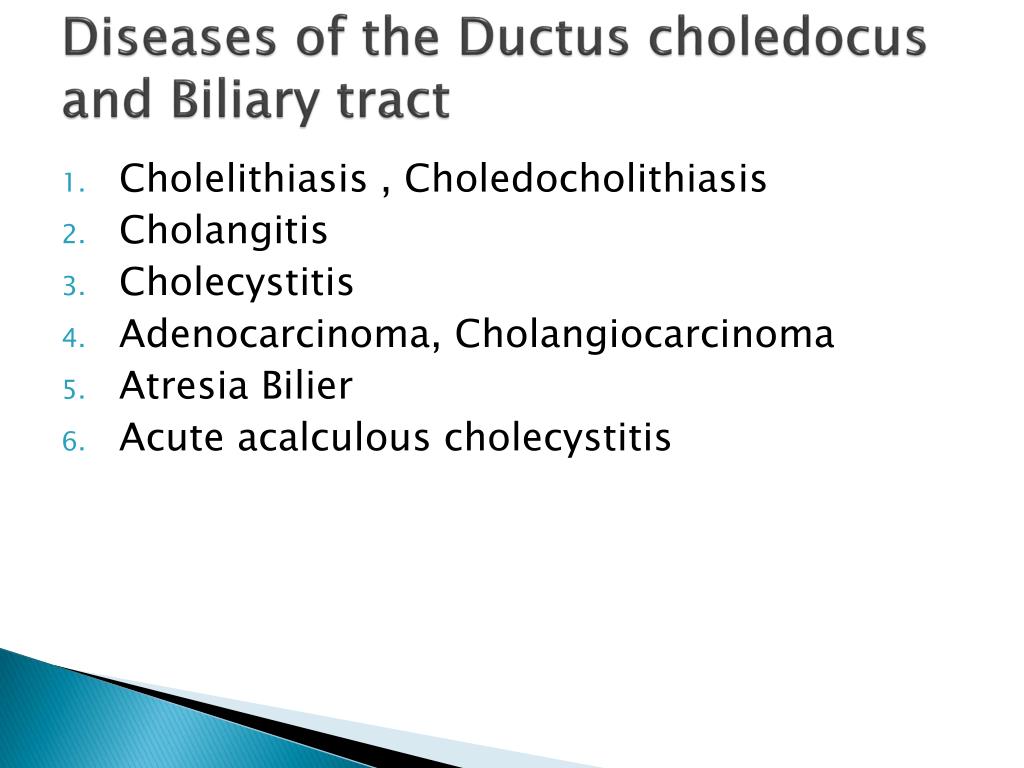 Diseases of the Ductus choledocus and Biliary tract

1. Cholelithiasis , Choledocholithiasis
2. Cholangitis
3. Cholecystitis
4. Adenocarcinoma, Cholangiocarcinoma
5. Atresia Bilier
6. Acute acalculous cholecystitis